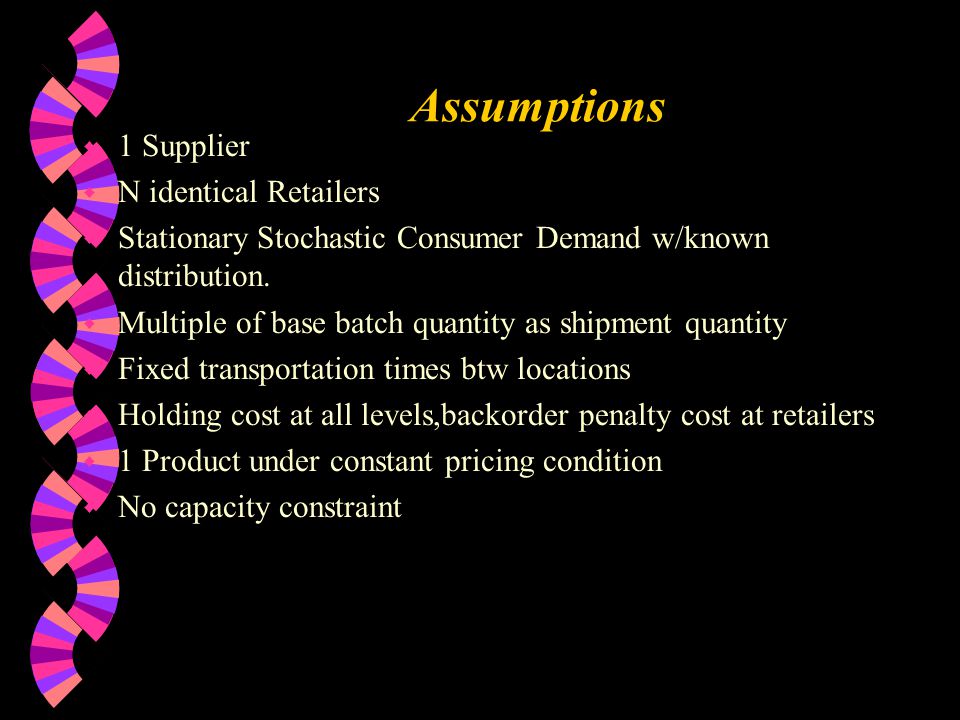 Assumptions

1 Supplier
N identical Retailers
Stationary Stochastic Consumer Demand w/known distribution.
Multiple of base batch quantity as shipment quantity
Fixed transportation times btw locations
Holding cost at all levels,backorder penalty cost at retailers
1 Product under constant pricing condition
No capacity constraint